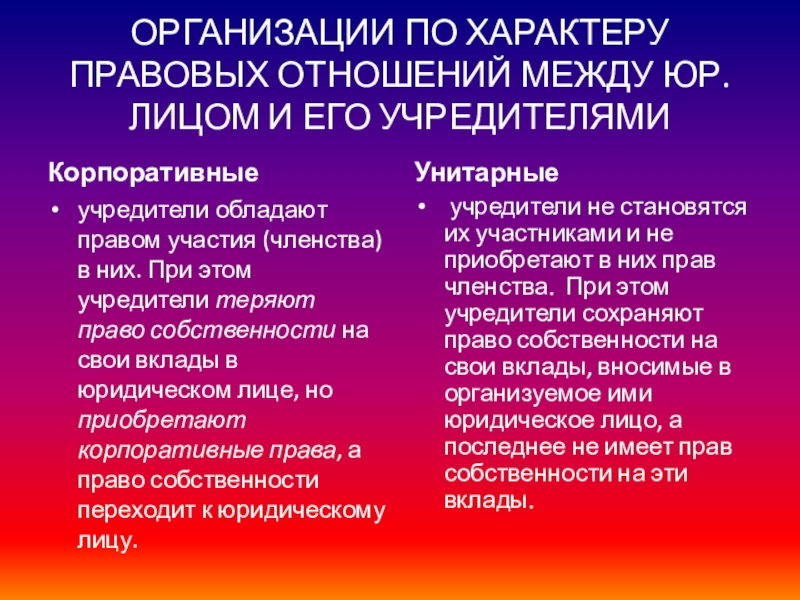 ОРГАНИЗАЦИИ ПО ХАРАКТЕРУ ПРАВОВЫХ ОТНОШЕНИЙ МЕЖДУ ЮР. ЛИЦОМ И ЕГО УЧРЕДИТЕЛЯМИ

Корпоративные

• учредители обладают правом участия (членства) в них. При этом учредители теряют право собственности на свои вклады в юридическом лице, но приобретают корпоративные права, а право собственности переходит к юридическому лицу.

Унитарные

• учредители не становятся их участниками и не приобретают в них прав членства. При этом учредители сохраняют право собственности на свои вклады, вносимые в организуемое ими юридическое лицо, а последнее не имеет прав собственности на эти вклады.